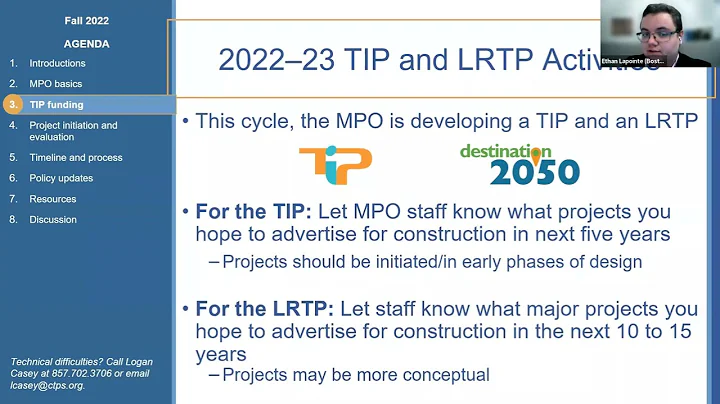 Fall 2022

AGENDA

1. Introductions
2. MPO basics
3. TIP funding
4. Project initiation and evaluation
5. Timeline and process
6. Policy updates
7. Resources
8. Discussion

Technical difficulties? Call Logan Casey at 857.702.3706 or email lcasey@ctps.org.

2022–23 TIP and LRTP Activities

Ethan Lapointe (Bost...

• This cycle, the MPO is developing a TIP and an LRTP

TIP

destination 2050

• For the TIP: Let MPO staff know what projects you hope to advertise for construction in next five years
– Projects should be initiated/in early phases of design

• For the LRTP: Let staff know what major projects you hope to advertise for construction in the next 10 to 15 years
– Projects may be more conceptual